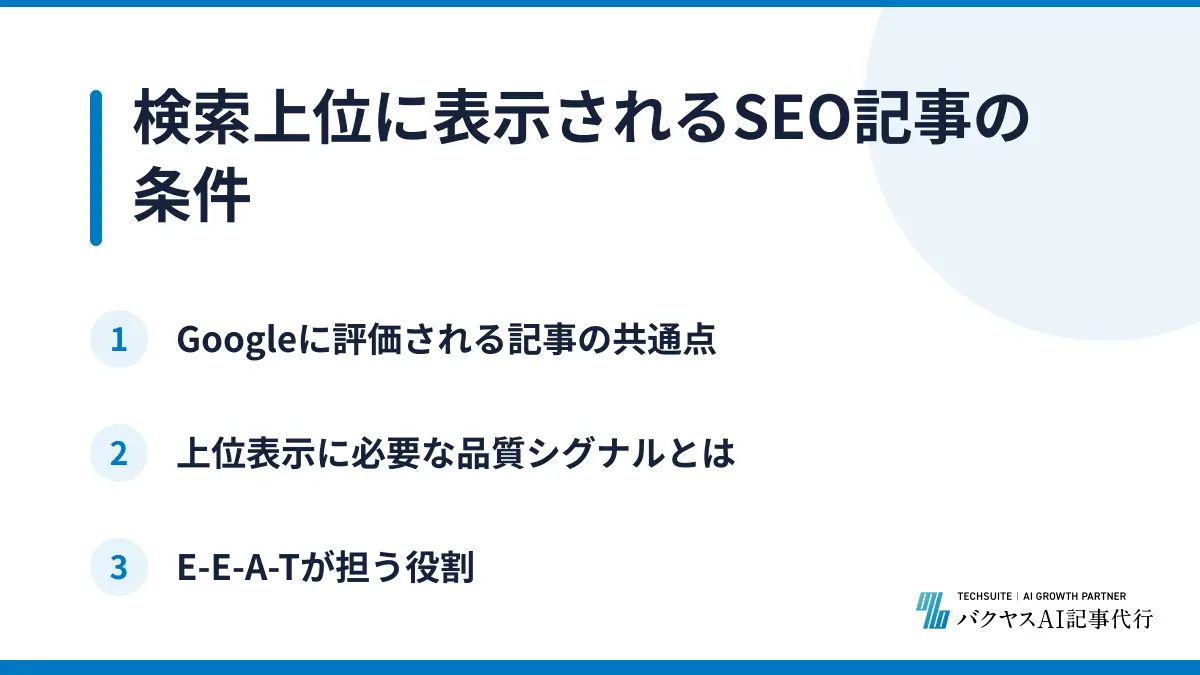 検索上位に表示されるSEO記事の条件

1 Googleに評価される記事の共通点

2 上位表示に必要な品質シグナルとは

3 E-E-A-Tが担う役割

TECHSUITE | AI GROWTH PARTNER
バクヤスAI記事代行